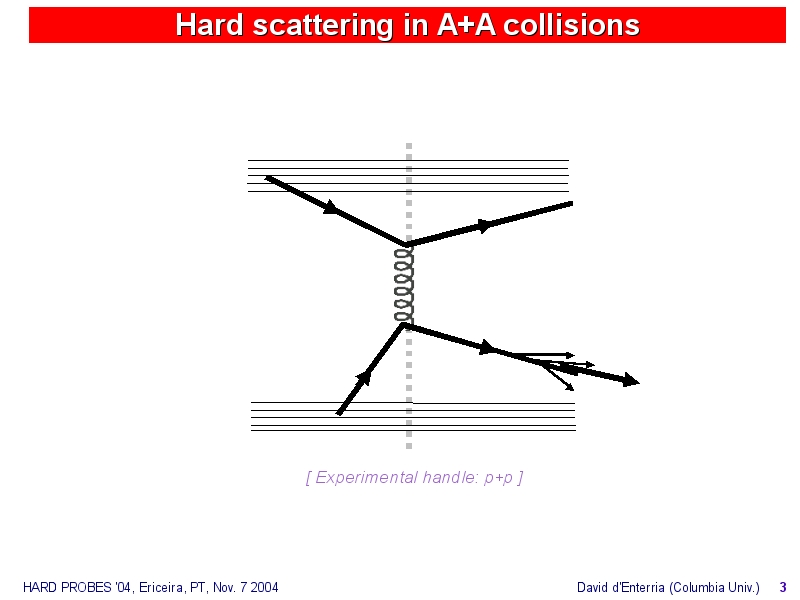 Hard scattering in A+A collisions

[ Experimental handle: p+p ]

HARD PROBES '04, Ericeira, PT, Nov. 7 2004

David d'Enterria (Columbia Univ.) 3